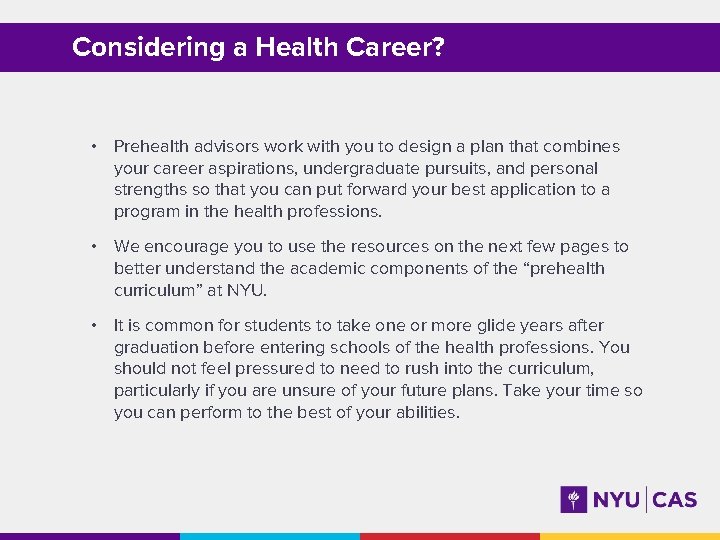 Considering a Health Career?

• Prehealth advisors work with you to design a plan that combines your career aspirations, undergraduate pursuits, and personal strengths so that you can put forward your best application to a program in the health professions.

• We encourage you to use the resources on the next few pages to better understand the academic components of the "prehealth curriculum" at NYU.

• It is common for students to take one or more glide years after graduation before entering schools of the health professions. You should not feel pressured to need to rush into the curriculum, particularly if you are unsure of your future plans. Take your time so you can perform to the best of your abilities.

NYU | CAS